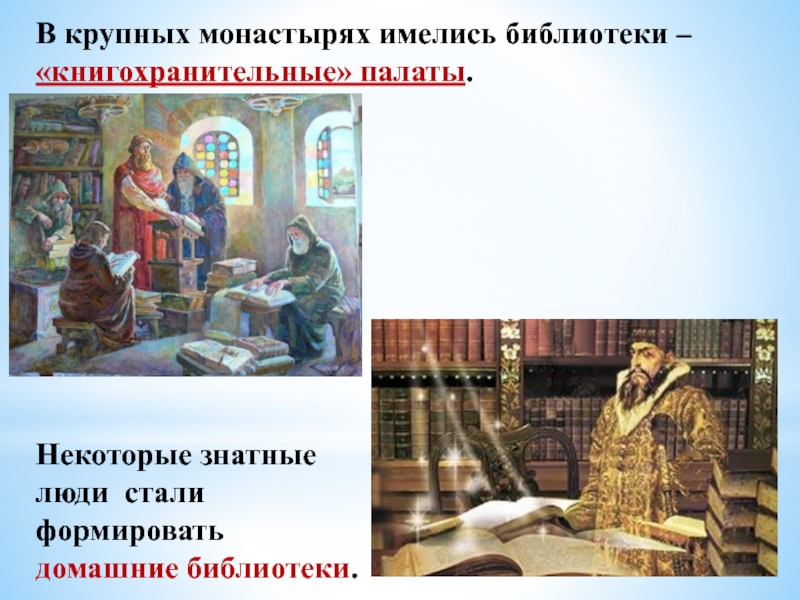 В крупных монастырях имелись библиотеки – «книгохранительные» палаты.

Некоторые знатные люди стали формировать домашние библиотеки.